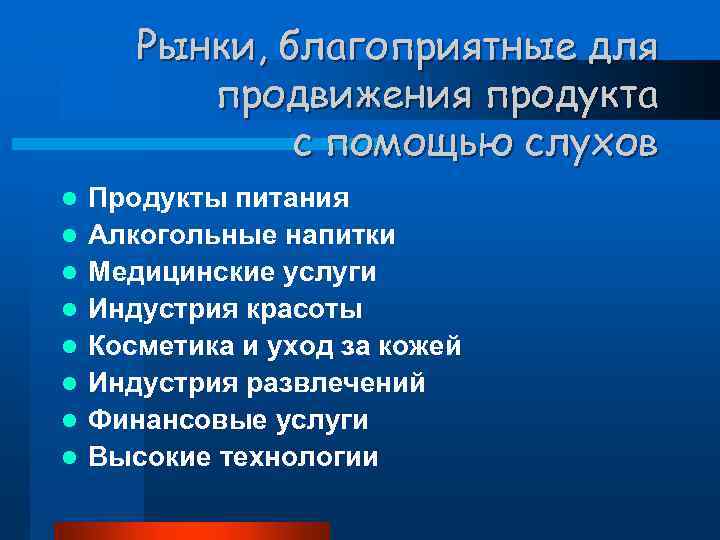 Рынки, благоприятные для продвижения продукта с помощью слухов

- Продукты питания
- Алкогольные напитки
- Медицинские услуги
- Индустрия красоты
- Косметика и уход за кожей
- Индустрия развлечений
- Финансовые услуги
- Высокие технологии